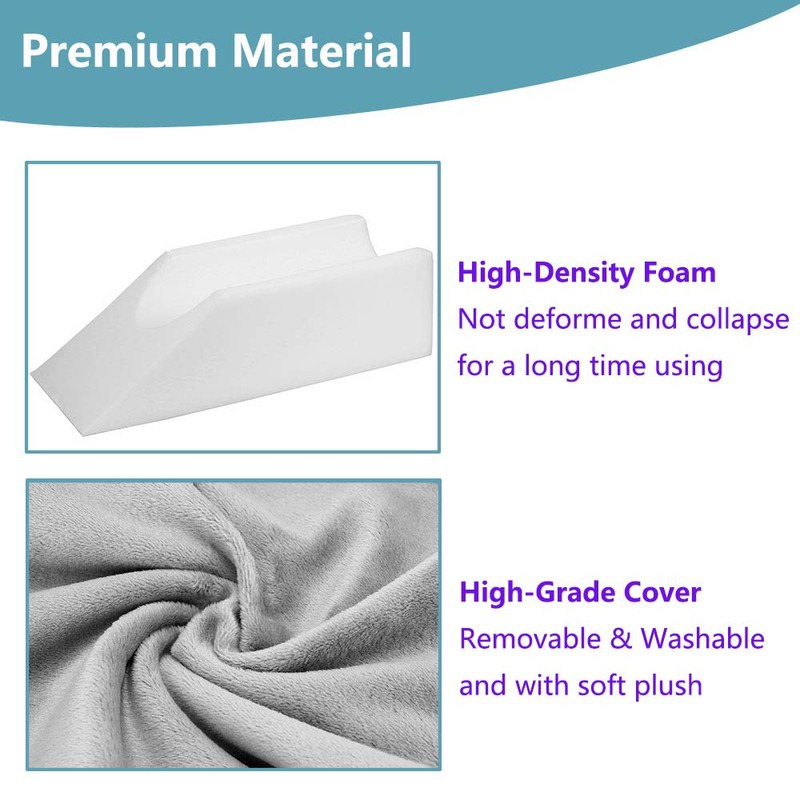 Premium Material

High-Density Foam
Not deforme and collapse for a long time using

High-Grade Cover
Removable & Washable and with soft plush